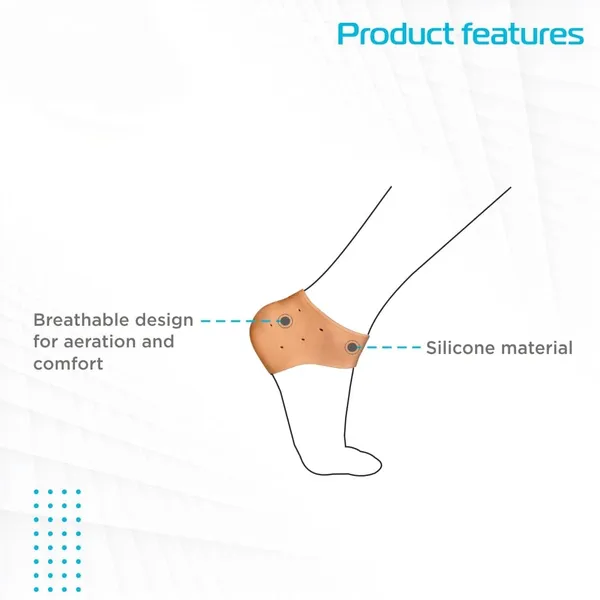 Product features

Breathable design for aeration and comfort

Silicone material